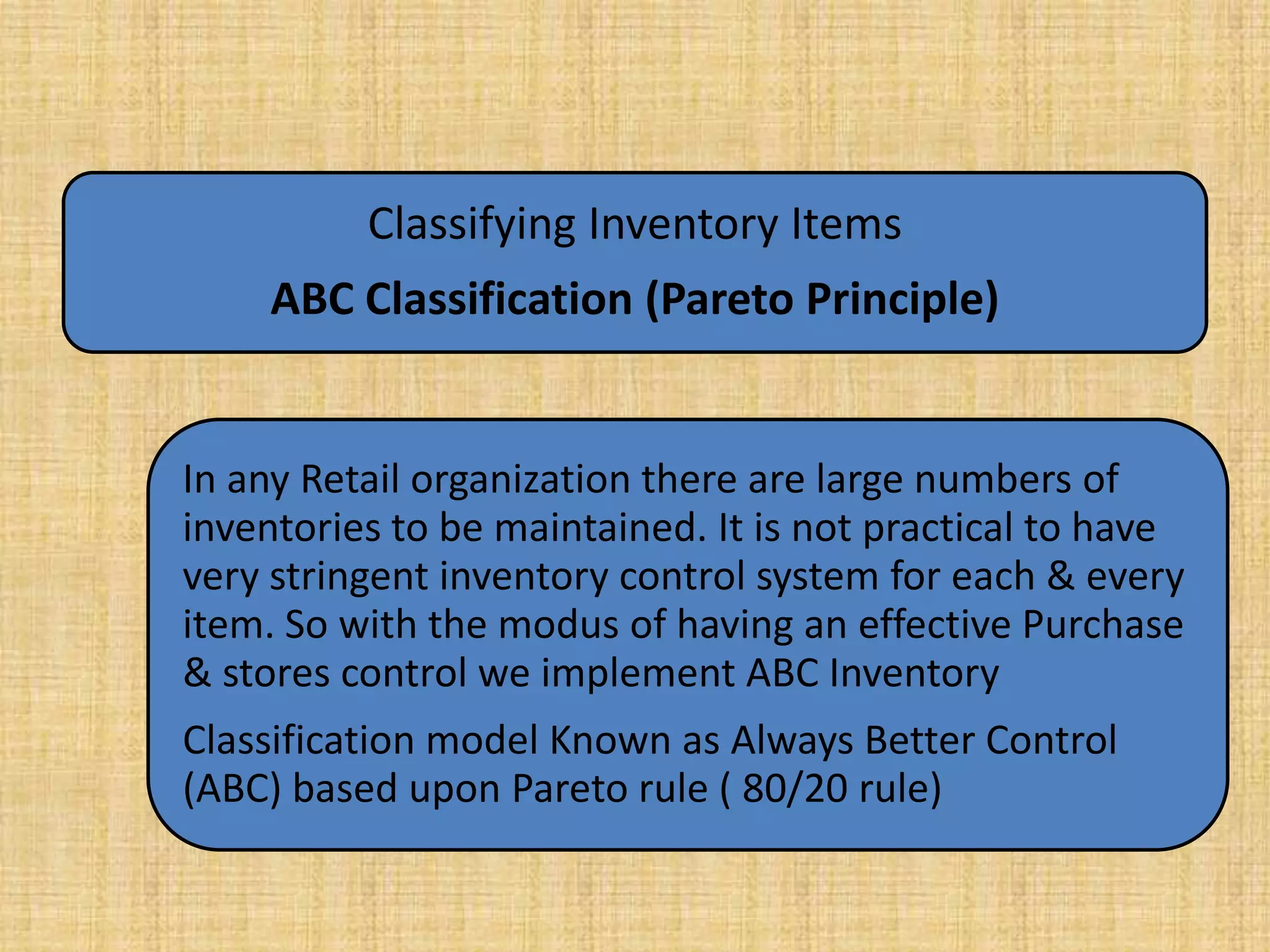 Classifying Inventory Items
ABC Classification (Pareto Principle)

In any Retail organization there are large numbers of inventories to be maintained. It is not practical to have very stringent inventory control system for each & every item. So with the modus of having an effective Purchase & stores control we implement ABC Inventory

Classification model Known as Always Better Control (ABC) based upon Pareto rule ( 80/20 rule)